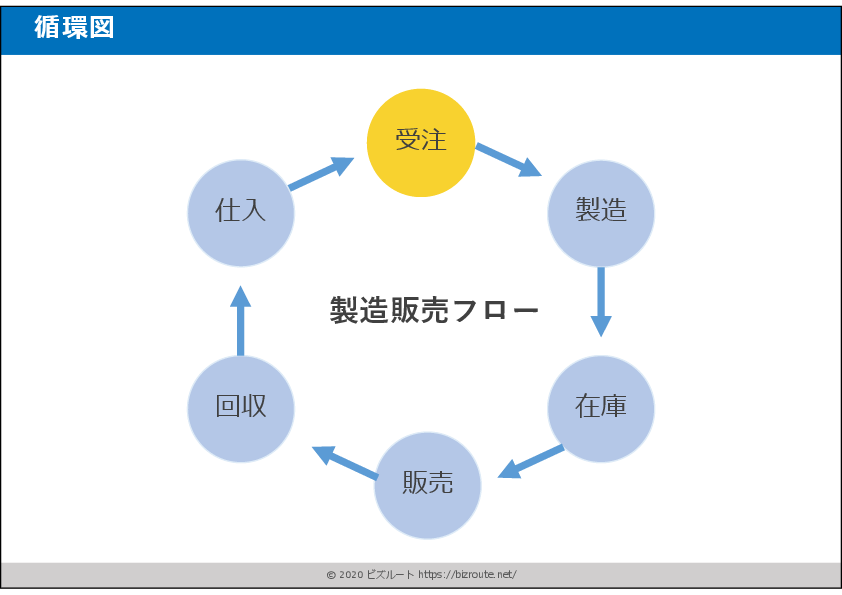 循環図

受注

製造

在庫

販売

回収

仕入

製造販売フロー

© 2020 ビズルート https://bizroute.net/